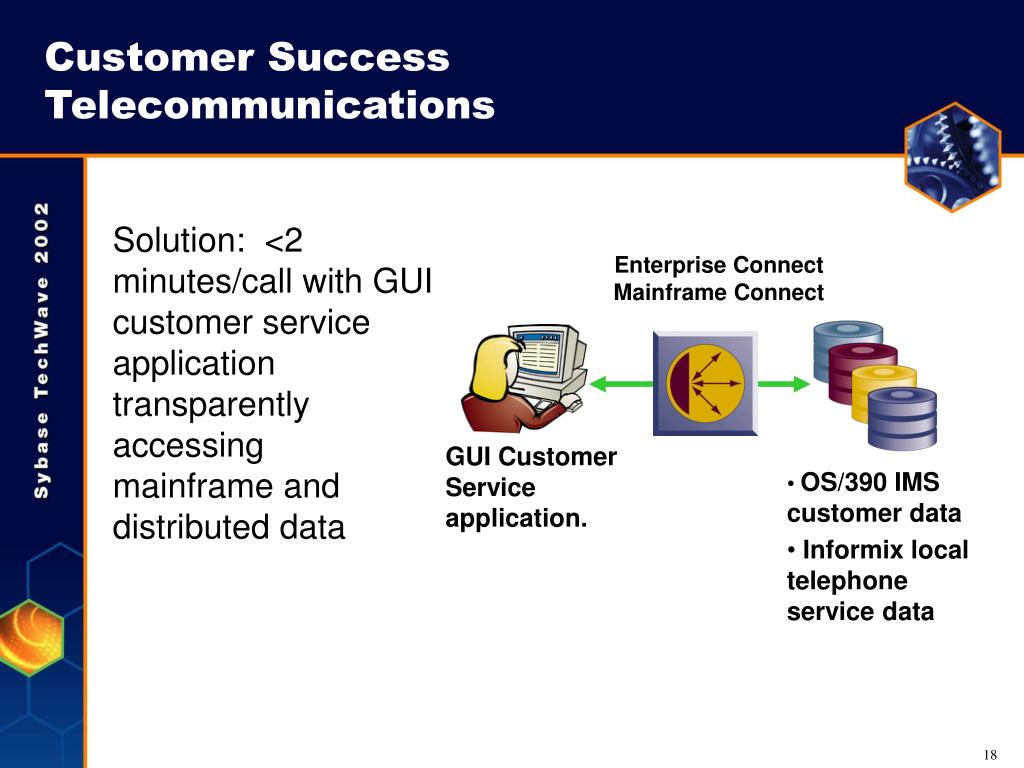 Customer Success
Telecommunications

Sybase TechWave 2002

Solution: <2 minutes/call with GUI customer service application transparently accessing mainframe and distributed data

Enterprise Connect
Mainframe Connect

GUI Customer Service application.

• OS/390 IMS customer data
• Informix local telephone service data

18